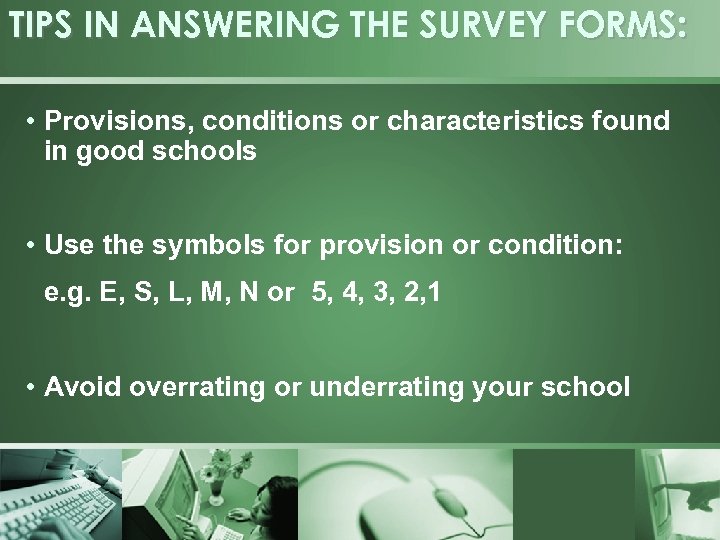 TIPS IN ANSWERING THE SURVEY FORMS:

• Provisions, conditions or characteristics found in good schools

• Use the symbols for provision or condition:

e.g. E, S, L, M, N or 5, 4, 3, 2,1

• Avoid overrating or underrating your school